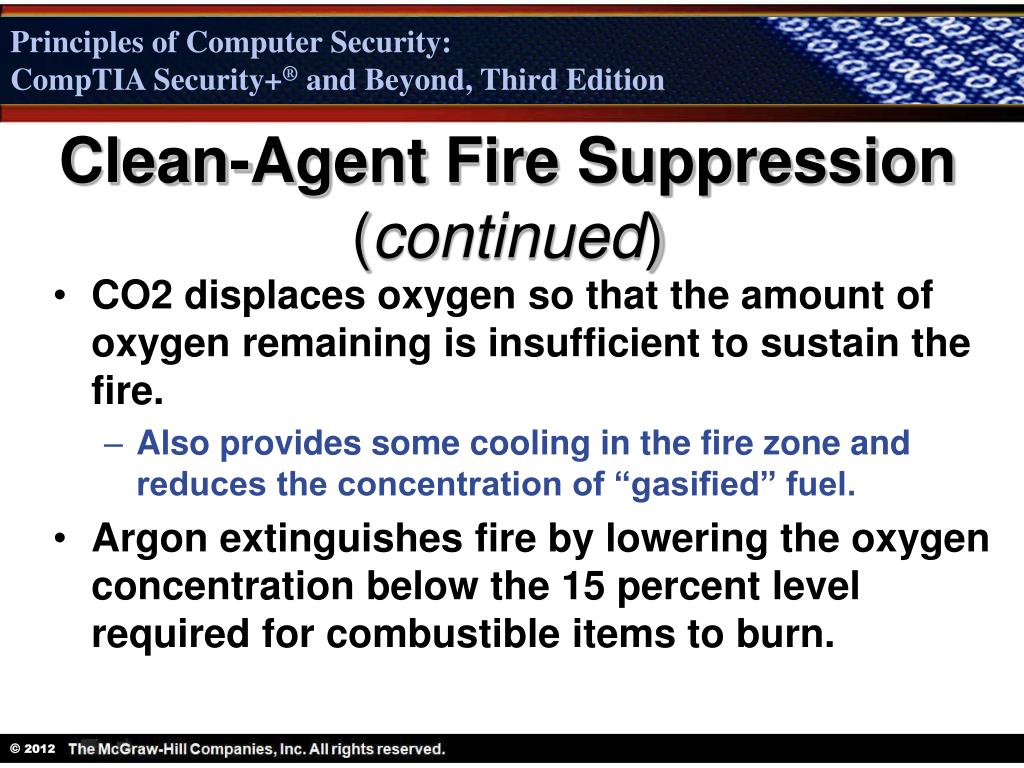 Principles of Computer Security:
CompTIA Security+® and Beyond, Third Edition

Clean-Agent Fire Suppression (continued)

• CO2 displaces oxygen so that the amount of oxygen remaining is insufficient to sustain the fire.
– Also provides some cooling in the fire zone and reduces the concentration of “gasified” fuel.
• Argon extinguishes fire by lowering the oxygen concentration below the 15 percent level required for combustible items to burn.

© 2012 The McGraw-Hill Companies, Inc. All rights reserved.